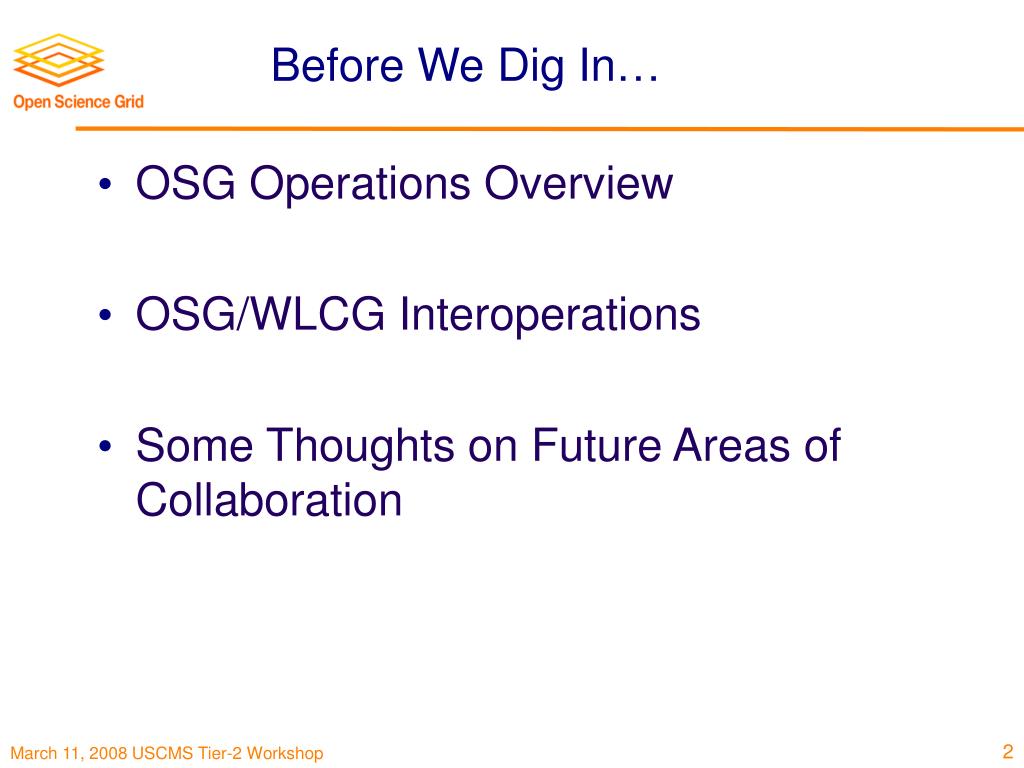 Open Science Grid

Before We Dig In…

• OSG Operations Overview

• OSG/WLCG Interoperations

• Some Thoughts on Future Areas of Collaboration

March 11, 2008 USCMS Tier-2 Workshop

2